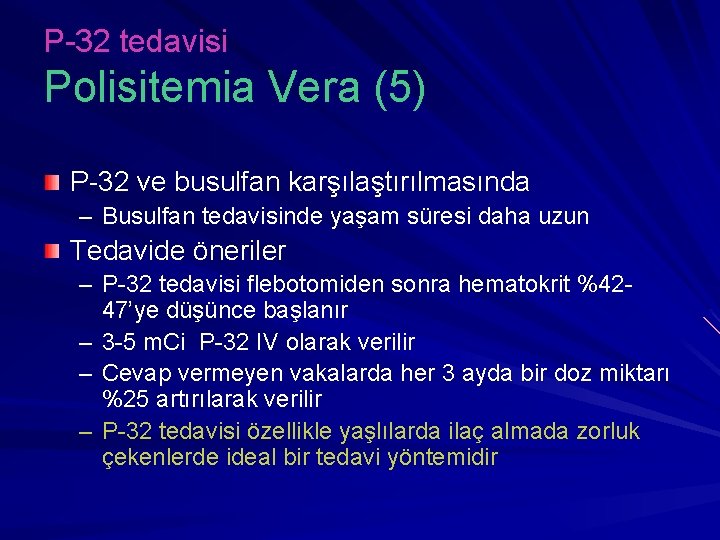 P-32 tedavisi
Polisitemia Vera (5)

P-32 ve busulfan karşılaştırılmasında
– Busulfan tedavisinde yaşam süresi daha uzun

Tedavide öneriler
– P-32 tedavisi flebotomiden sonra hematokrit %42-47'ye düşünce başlanır
– 3-5 mCi P-32 IV olarak verilir
– Cevap vermeyen vakalarda her 3 ayda bir doz miktarı %25 artırılarak verilir
– P-32 tedavisi özellikle yaşlılarda ilaç almada zorluk çekenlerde ideal bir tedavi yöntemidir